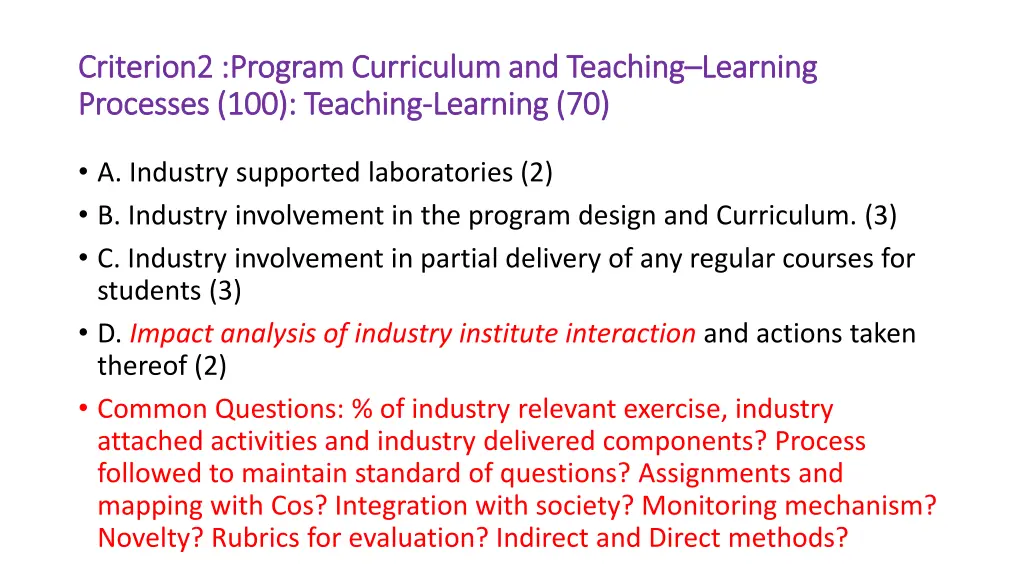 Criterion2 :Program Curriculum and Teaching–Learning Processes (100): Teaching-Learning (70)

• A. Industry supported laboratories (2)
• B. Industry involvement in the program design and Curriculum. (3)
• C. Industry involvement in partial delivery of any regular courses for students (3)
• D. Impact analysis of industry institute interaction and actions taken thereof (2)
• Common Questions: % of industry relevant exercise, industry attached activities and industry delivered components? Process followed to maintain standard of questions? Assignments and mapping with Cos? Integration with society? Monitoring mechanism? Novelty? Rubrics for evaluation? Indirect and Direct methods?